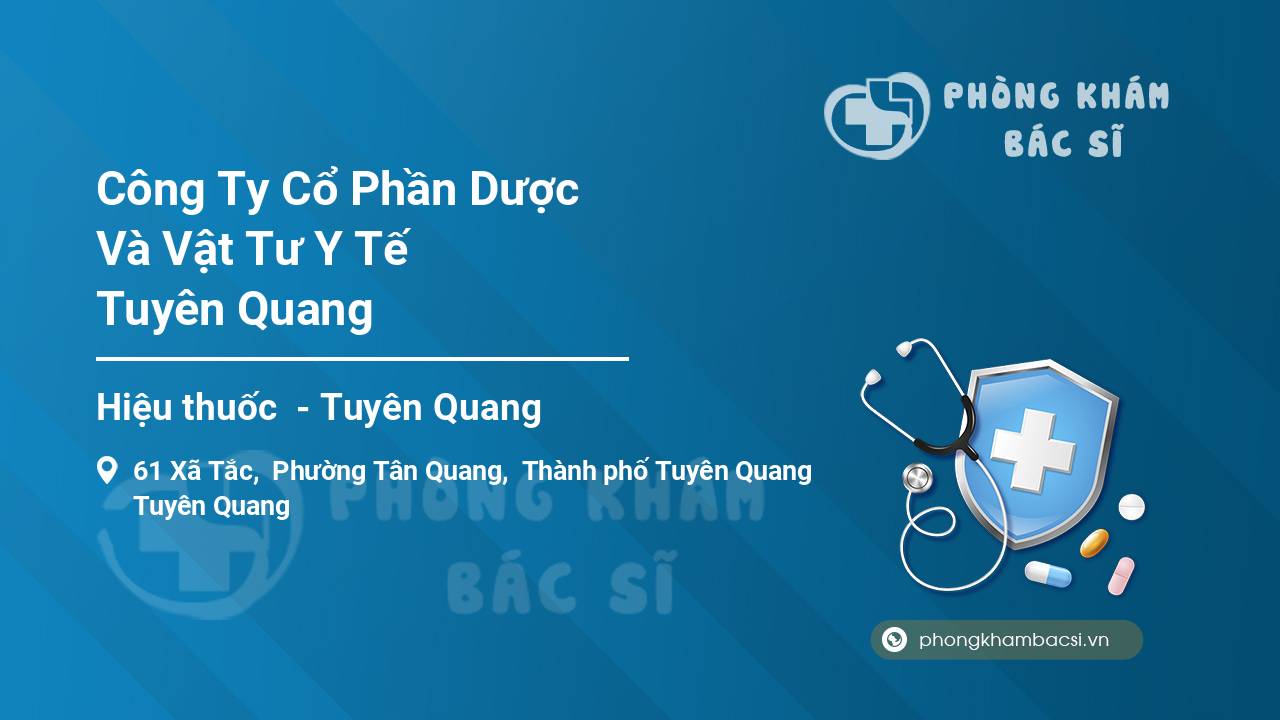 PHÒNG KHÁM
BÁC SĨ

Công Ty Cổ Phần Dược
Và Vật Tư Y Tế
Tuyên Quang

Hiệu thuốc - Tuyên Quang

61 Xã Tắc, Phường Tân Quang, Thành phố Tuyên Quang
Tuyên Quang

PHÒNG KHÁM
BÁC SĨ

phongkhambacsi.vn